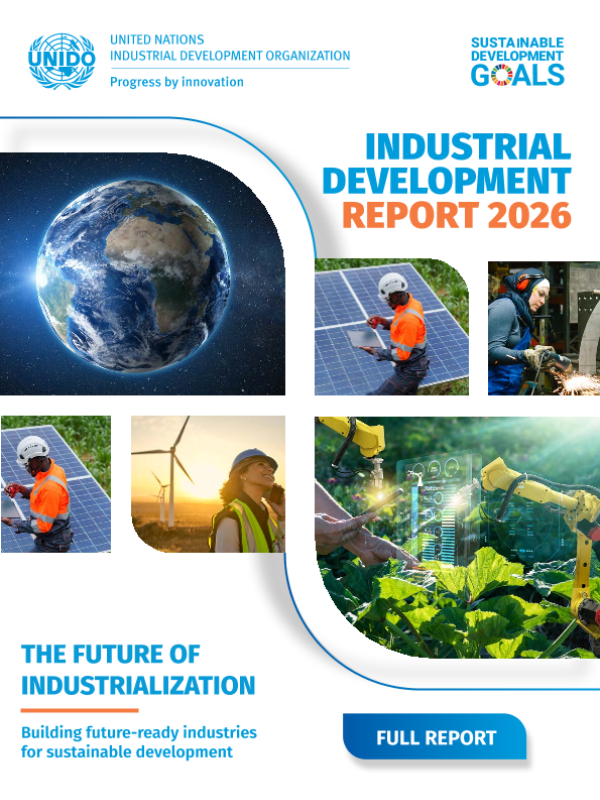 UNIDO

UNITED NATIONS
INDUSTRIAL DEVELOPMENT ORGANIZATION
Progress by innovation

SUSTAINABLE
DEVELOPMENT
GOALS

INDUSTRIAL
DEVELOPMENT
REPORT 2026

THE FUTURE OF
INDUSTRIALIZATION

Building future-ready industries
for sustainable development

FULL REPORT